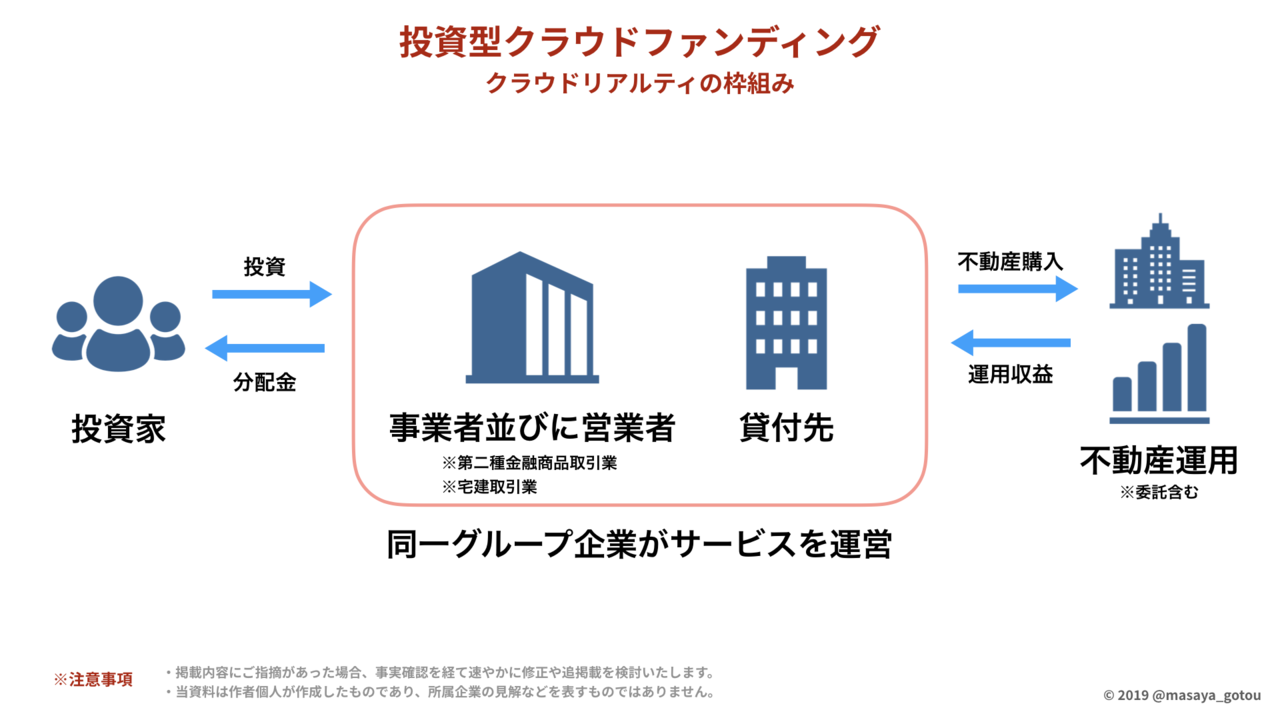 投資型クラウドファンディング
クラウドリアルティの枠組み

投資
分配金
投資家

事業者並びに営業者
※第二種金融商品取引業
※宅建取引業

貸付先

不動産購入
運用収益
不動産運用
※委託含む

同一グループ企業がサービスを運営

※注意事項
・掲載内容にご指摘があった場合、事実確認を経て速やかに修正や追掲載を検討いたします。
・当資料は作者個人が作成したものであり、所属企業の見解などを表すものではありません。

© 2019 @masaya_gotou